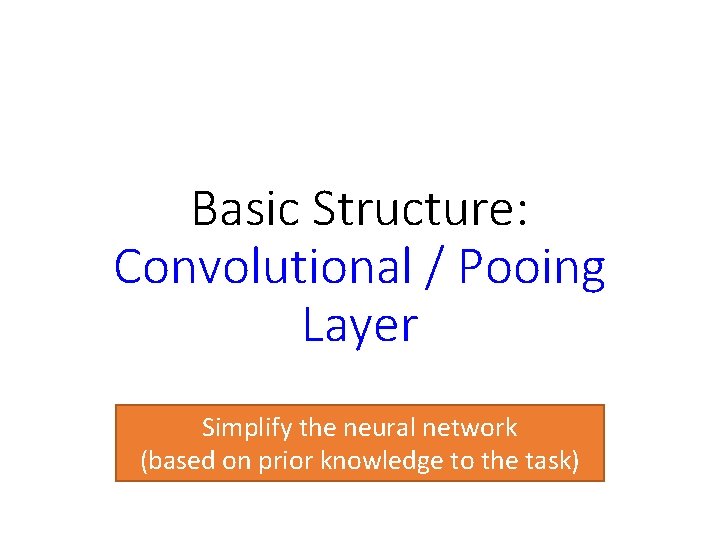 Basic Structure:
Convolutional / Pooing Layer

Simplify the neural network
(based on prior knowledge to the task)